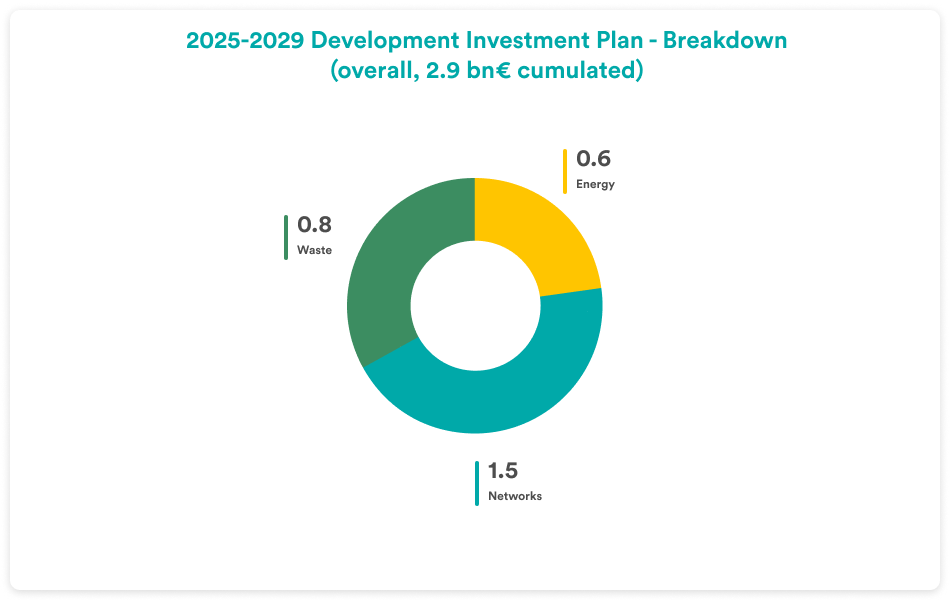 2025-2029 Development Investment Plan - Breakdown
(overall, 2.9 bn€ cumulated)

0.6
Energy

0.8
Waste

1.5
Networks